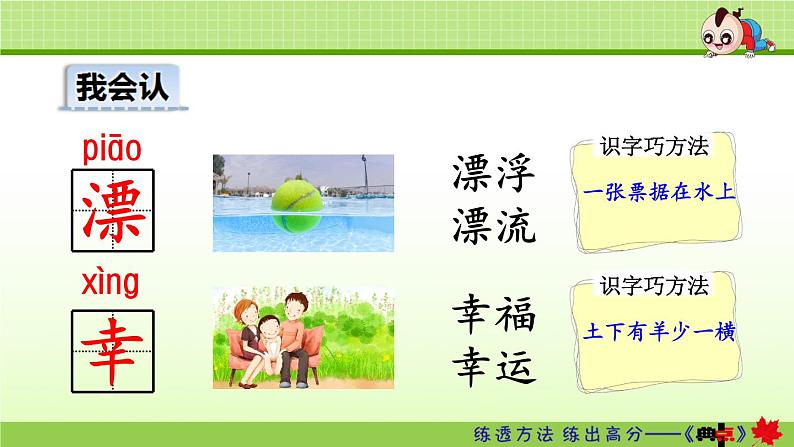 我会认

piāo
漂

漂浮
漂流

识字巧方法
一张票据在水上

xìng
幸

幸福
幸运

识字巧方法
土下有羊少一横

练透方法 练出高分——《典点》